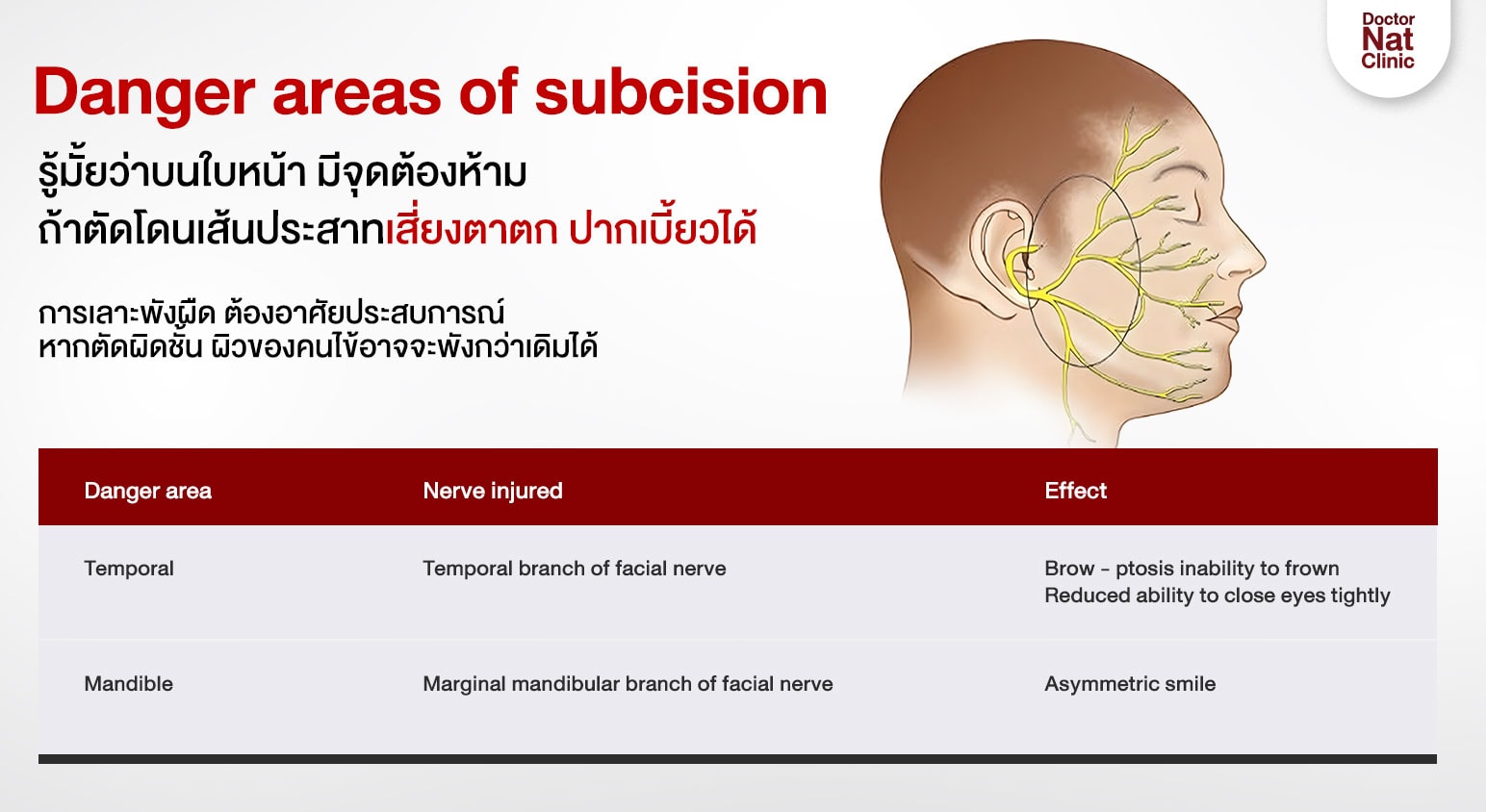 Doctor Nat Clinic

Danger areas of subcision

รู้มั้ยว่าบนใบหน้า มีจุดต้องห้าม
ถ้าตัดโดนเส้นประสาทเสี่ยงตาตก ปากเบี้ยวได้

การเลาะพังผืด ต้องอาศัยประสบการณ์
หากตัดผิดชั้น ผิวของคนไข้อาจจะพังกว่าเดิมได้

| Danger area | Nerve injured | Effect |
|---|---|---|
| Temporal | Temporal branch of facial nerve | Brow - ptosis inability to frown Reduced ability to close eyes tightly |
| Mandible | Marginal mandibular branch of facial nerve | Asymmetric smile |